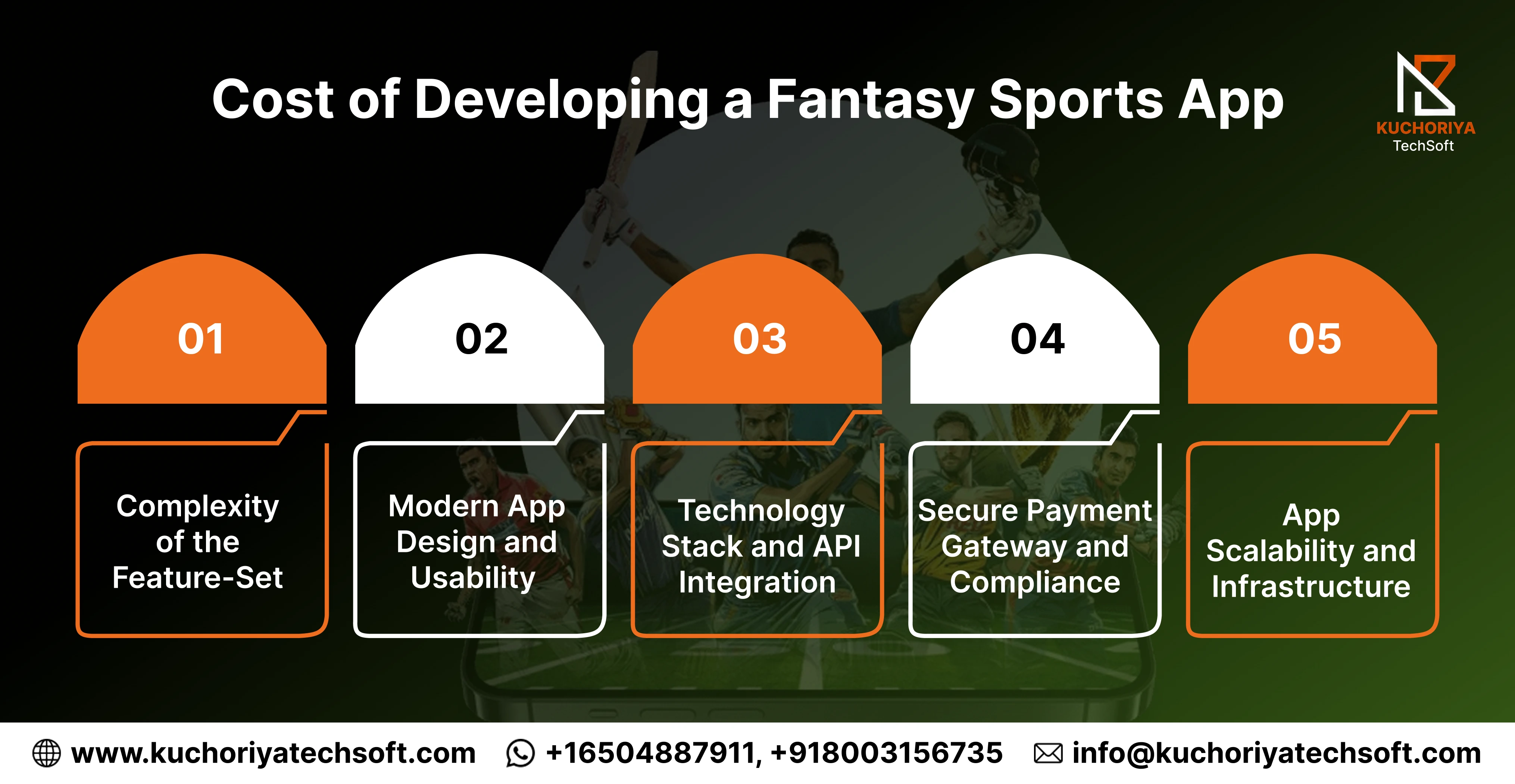 Cost of Developing a Fantasy Sports App

KUCHORIYA TechSoft

01

Complexity of the Feature-Set

02

Modern App Design and Usability

03

Technology Stack and API Integration

04

Secure Payment Gateway and Compliance

05

App Scalability and Infrastructure

www.kuchoriyatechsoft.com +16504887911, +918003156735 info@kuchoriyatechsoft.com